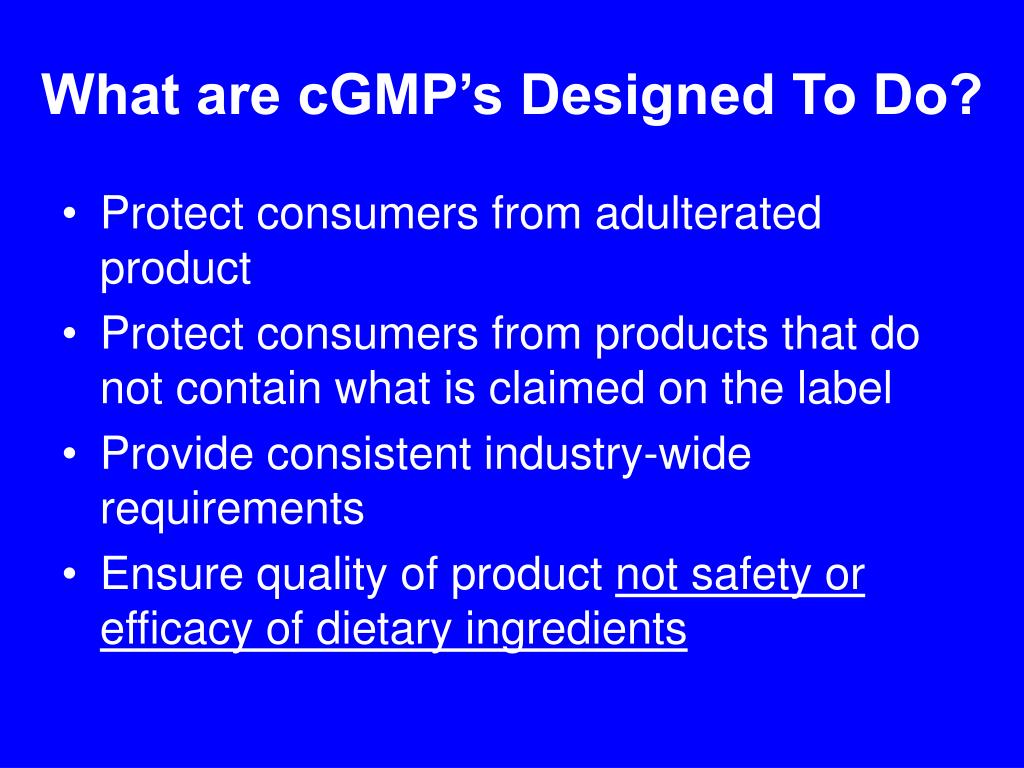 What are cGMP’s Designed To Do?

• Protect consumers from adulterated product
• Protect consumers from products that do not contain what is claimed on the label
• Provide consistent industry-wide requirements
• Ensure quality of product not safety or efficacy of dietary ingredients